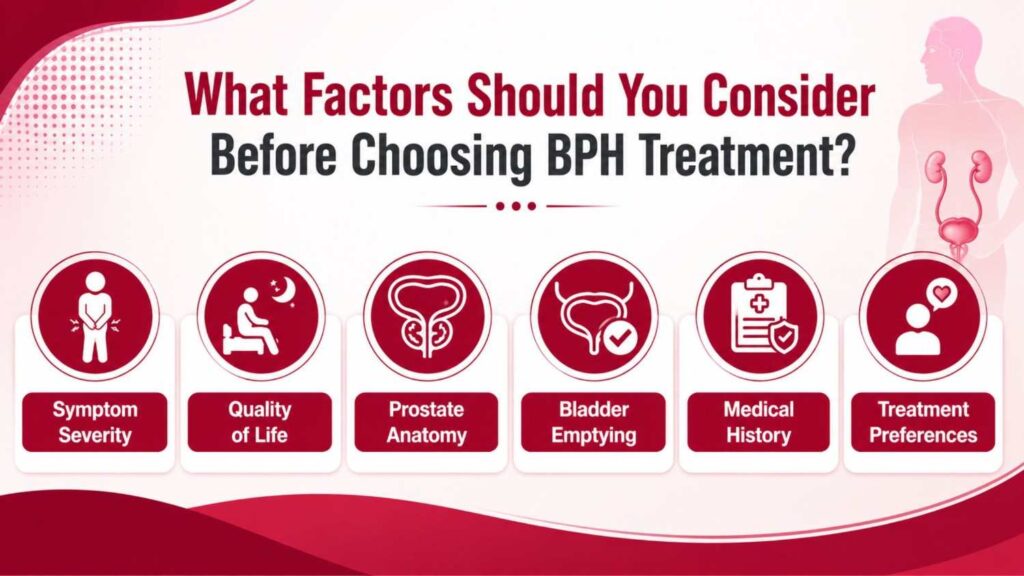 What Factors Should You Consider Before Choosing BPH Treatment?

Symptom Severity

Quality of Life

Prostate Anatomy

Bladder Emptying

Medical History

Treatment Preferences